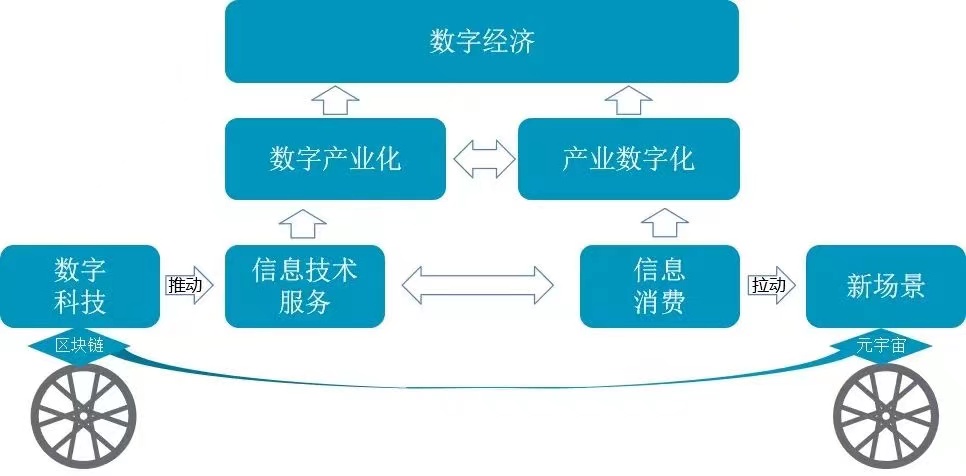 数字经济

数字产业化

产业数字化

数字科技

推动

信息技术服务

信息消费

拉动

新场景

区块链

元宇宙